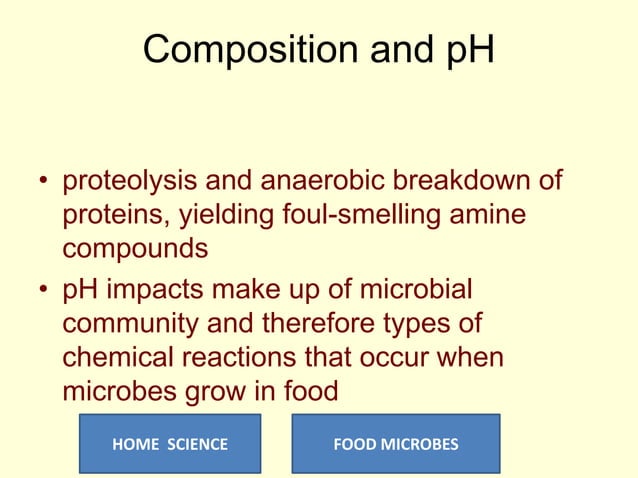 Composition and pH

• proteolysis and anaerobic breakdown of proteins, yielding foul-smelling amine compounds

• pH impacts make up of microbial community and therefore types of chemical reactions that occur when microbes grow in food

HOME SCIENCE

FOOD MICROBES